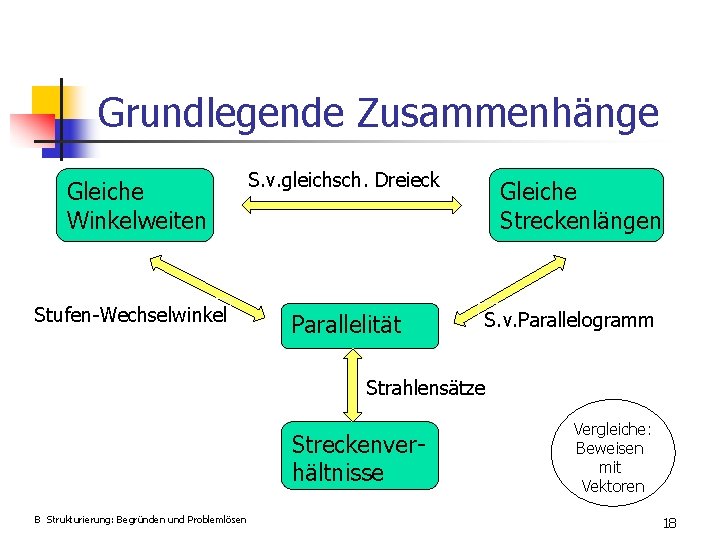 Grundlegende Zusammenhänge

Gleiche Winkelweiten

S.v.gleichsch. Dreieck

Gleiche Streckenlängen

Stufen-Wechselwinkel

Parallelität

S.v.Parallelogramm

Strahlensätze

Streckenverhältnisse

Vergleiche: Beweisen mit Vektoren

B Strukturierung: Begründen und Problemlösen

18